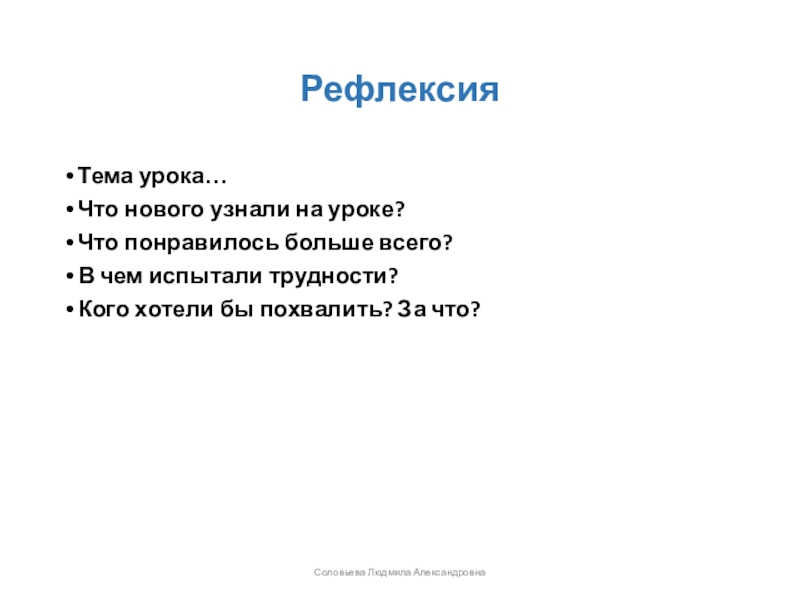 Рефлексия

• Тема урока…
• Что нового узнали на уроке?
• Что понравилось больше всего?
• В чем испытали трудности?
• Кого хотели бы похвалить? За что?

Соловьева Людмила Александровна